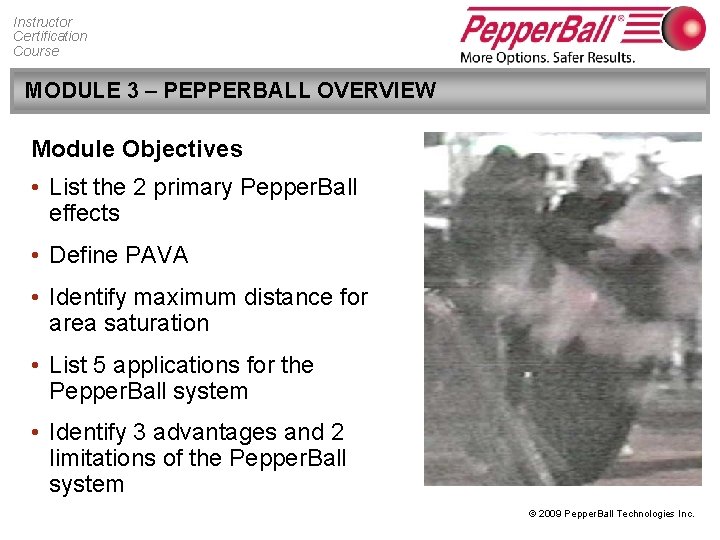 Instructor
Certification
Course

PepperBall®
More Options. Safer Results.

MODULE 3 – PEPPERBALL OVERVIEW

Module Objectives

• List the 2 primary PepperBall effects
• Define PAVA
• Identify maximum distance for area saturation
• List 5 applications for the PepperBall system
• Identify 3 advantages and 2 limitations of the PepperBall system

© 2009 PepperBall Technologies Inc.